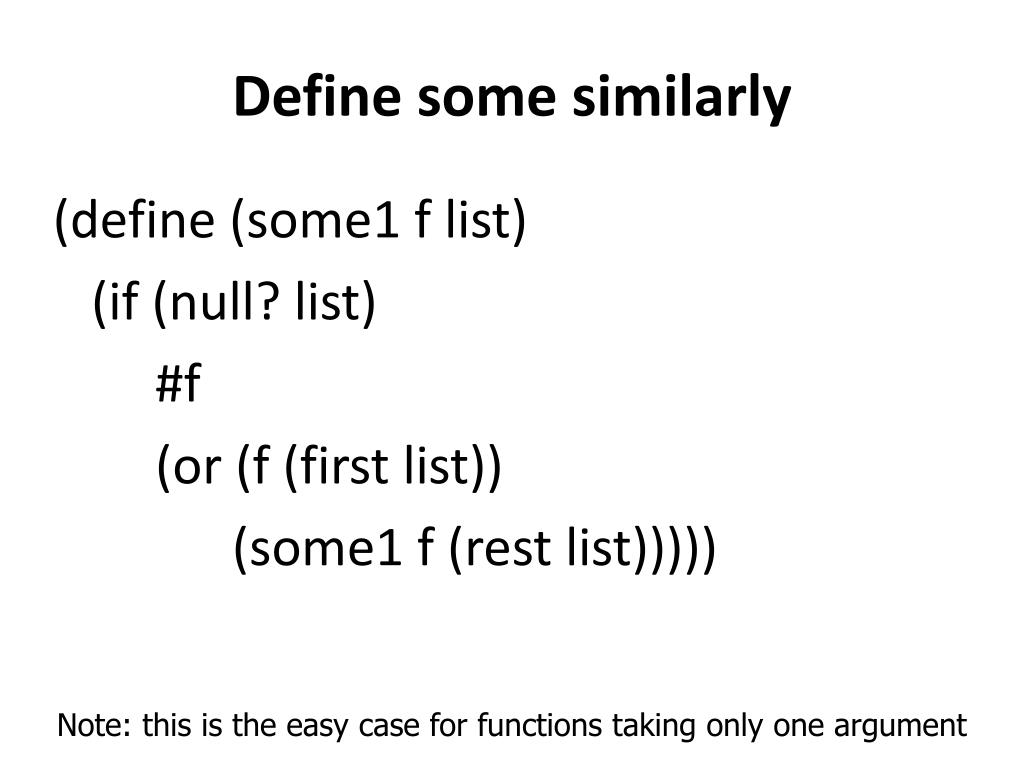 Define some similarly

(define (some1 f list)
(if (null? list)
#f
(or (f (first list))
(some1 f (rest list)))))

Note: this is the easy case for functions taking only one argument